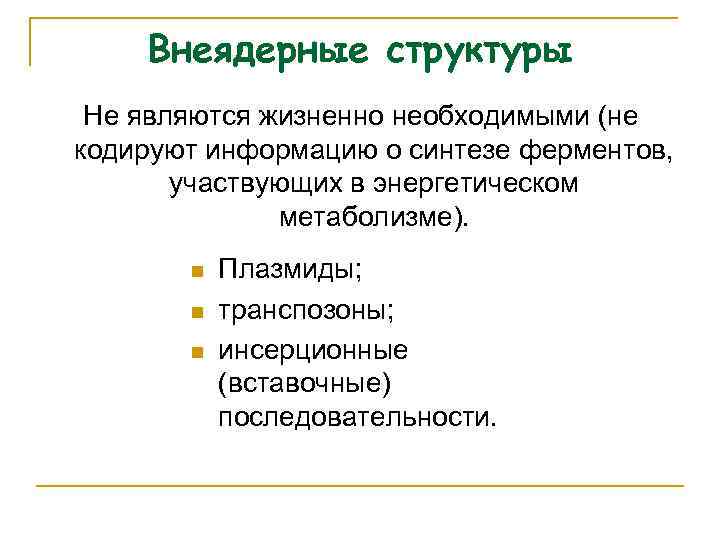 Внеядерные структуры

Не являются жизненно необходимыми (не кодируют информацию о синтезе ферментов, участвующих в энергетическом метаболизме).

- Плазмиды;
- транспозоны;
- инсерционные (вставочные) последовательности.